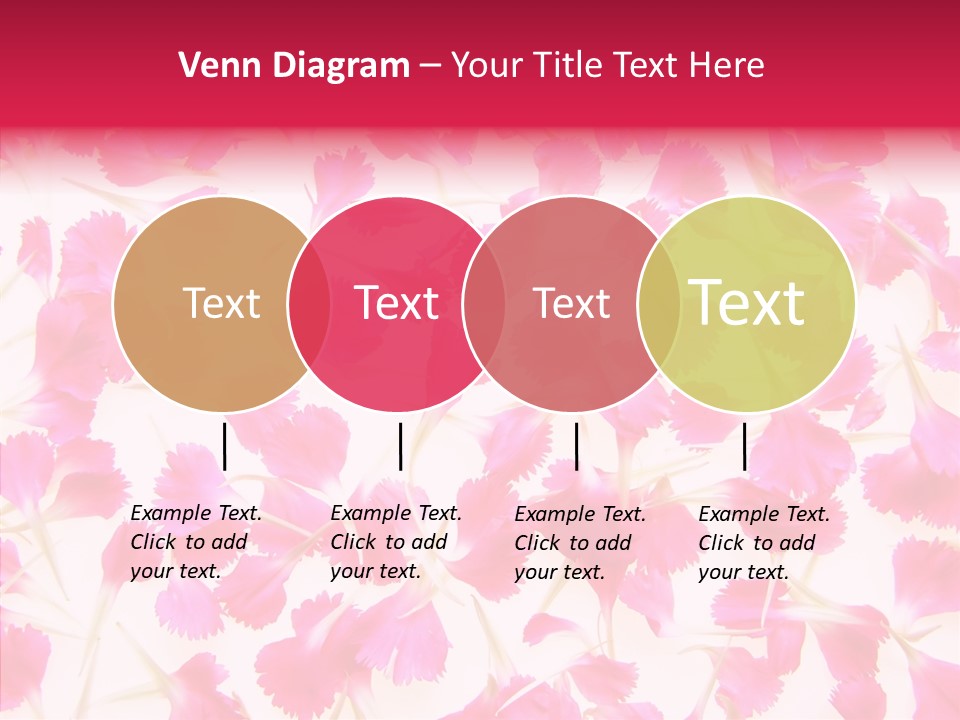 Venn Diagram – Your Title Text Here

Text

Text

Text

Text

Example Text. Click to add your text.

Example Text. Click to add your text.

Example Text. Click to add your text.

Example Text. Click to add your text.